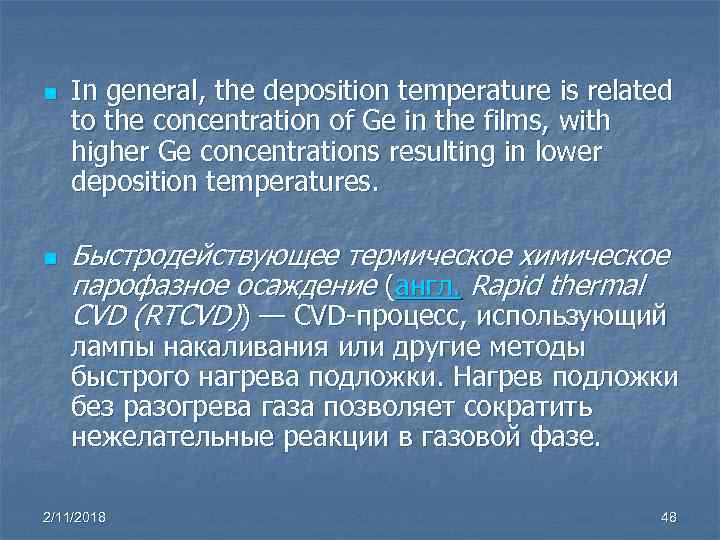 In general, the deposition temperature is related to the concentration of Ge in the films, with higher Ge concentrations resulting in lower deposition temperatures.

Быстродействующее термическое химическое парофазное осаждение (англ. Rapid thermal CVD (RTCVD)) — CVD-процесс, использующий лампы накаливания или другие методы быстрого нагрева подложки. Нагрев подложки без разогрева газа позволяет сократить нежелательные реакции в газовой фазе.

2/11/2018

48